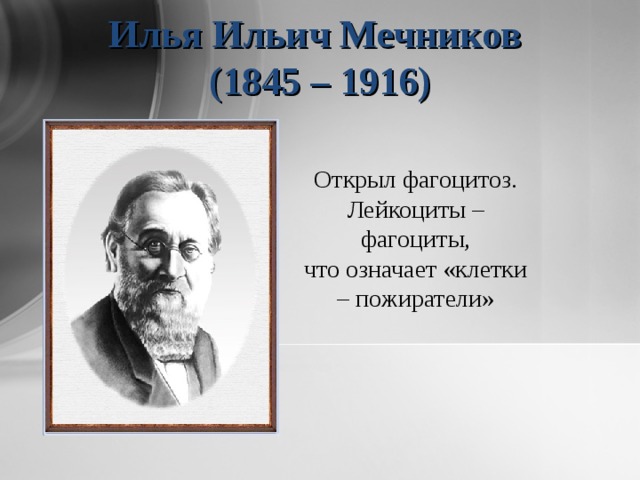 Илья Ильич Мечников
(1845 – 1916)

Открыл фагоцитоз. Лейкоциты – фагоциты, что означает «клетки – пожиратели»